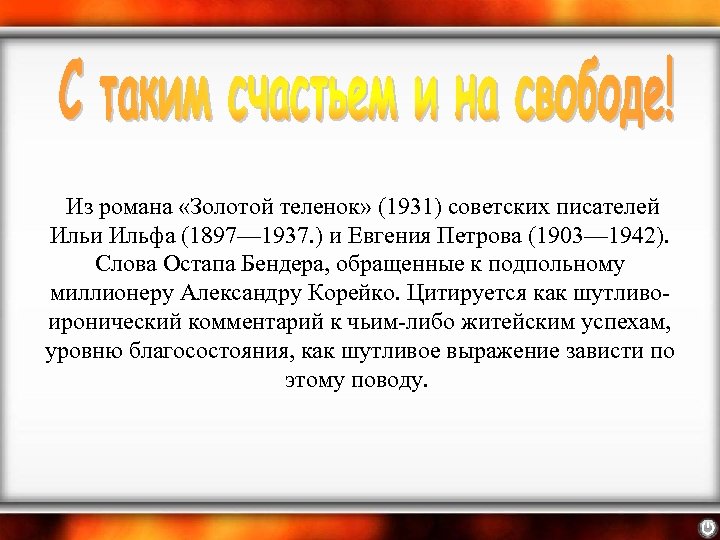 С таким счастьем и на свободе!

Из романа «Золотой теленок» (1931) советских писателей Ильи Ильфа (1897—1937.) и Евгения Петрова (1903—1942). Слова Остапа Бендера, обращенные к подпольному миллионеру Александру Корейко. Цитируется как шутливо-иронический комментарий к чьим-либо житейским успехам, уровню благосостояния, как шутливое выражение зависти по этому поводу.